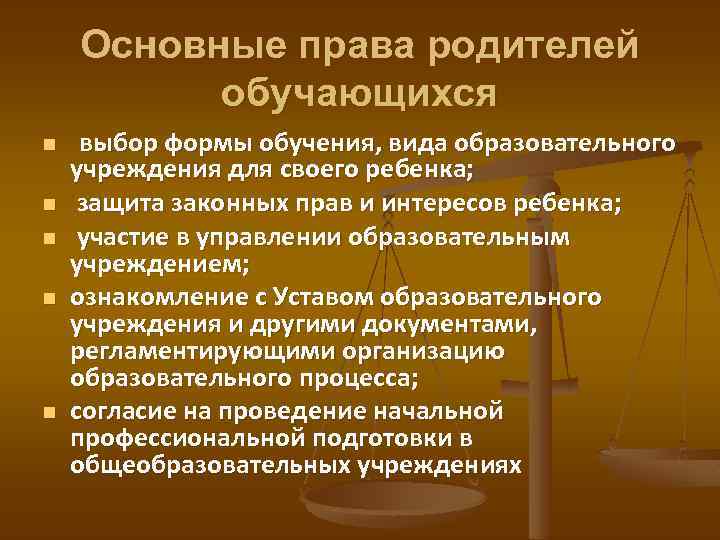 Основные права родителей обучающихся

- выбор формы обучения, вида образовательного учреждения для своего ребенка;
- защита законных прав и интересов ребенка;
- участие в управлении образовательным учреждением;
- ознакомление с Уставом образовательного учреждения и другими документами, регламентирующими организацию образовательного процесса;
- согласие на проведение начальной профессиональной подготовки в общеобразовательных учреждениях